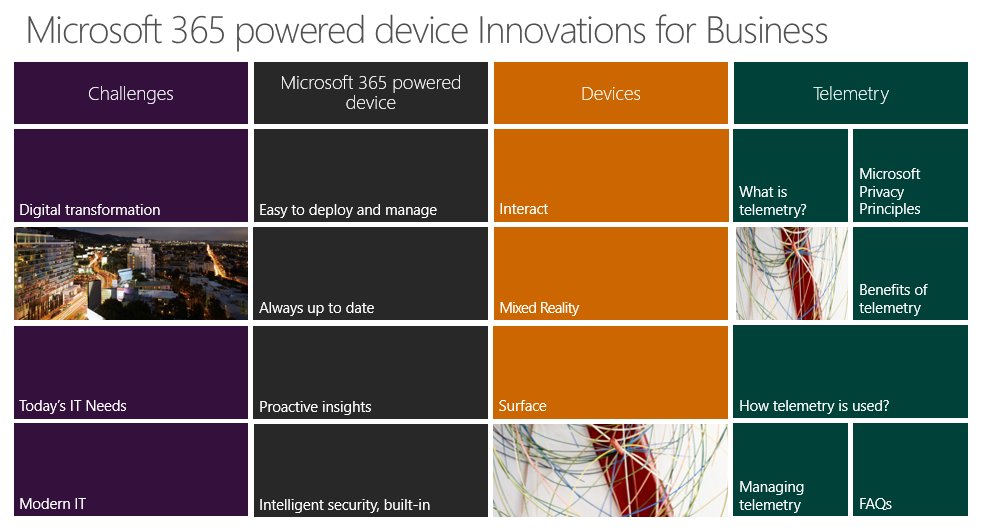 Microsoft 365 powered device Innovations for Business

Challenges

Digital transformation

Today's IT Needs

Modern IT

Microsoft 365 powered device

Easy to deploy and manage

Always up to date

Proactive insights

Intelligent security, built-in

Devices

Interact

Mixed Reality

Surface

Telemetry

What is telemetry?

Microsoft Privacy Principles

Benefits of telemetry

How telemetry is used?

Managing telemetry

FAQs